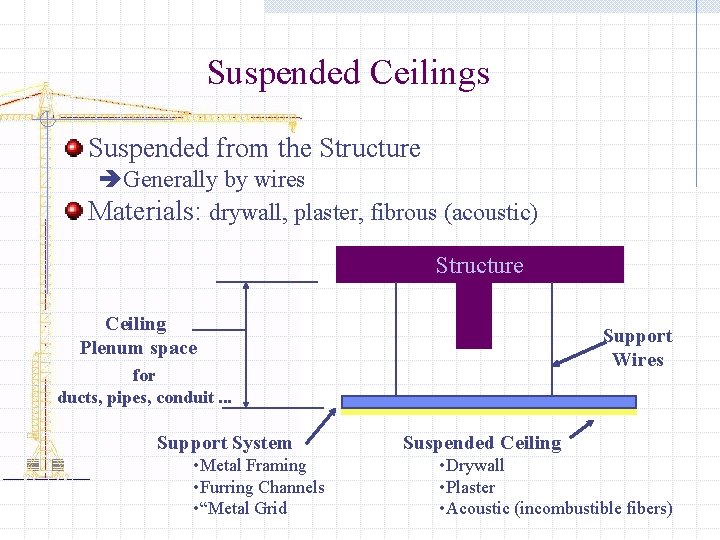 Suspended Ceilings

Suspended from the Structure

➔Generally by wires

Materials: drywall, plaster, fibrous (acoustic)

Structure

Ceiling Plenum space for ducts, pipes, conduit ...

Support Wires

Support System
•Metal Framing
•Furring Channels
•“Metal Grid

Suspended Ceiling
•Drywall
•Plaster
•Acoustic (incombustible fibers)